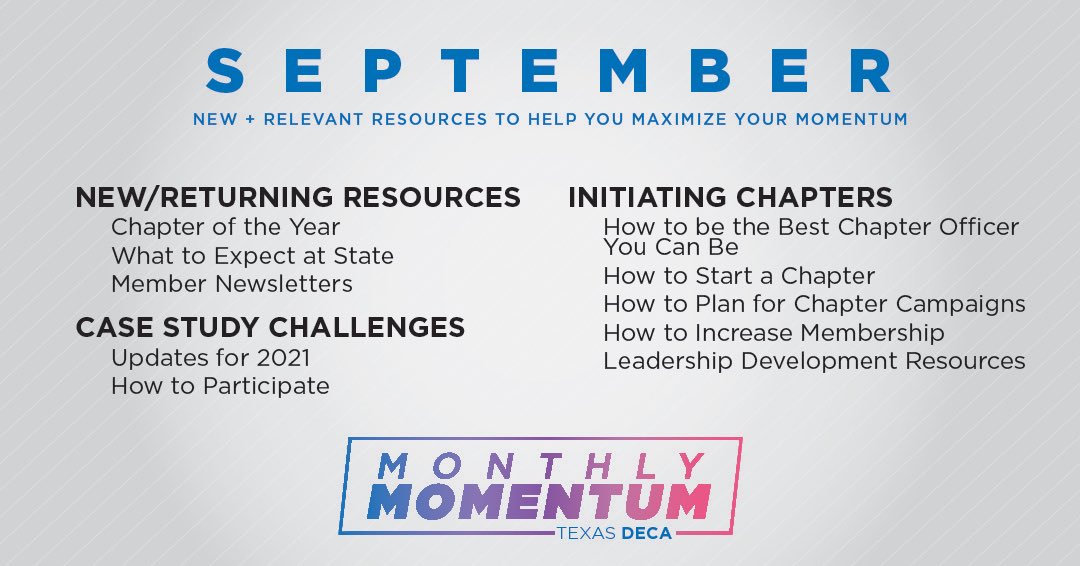 SEPTEMBER

NEW + RELEVANT RESOURCES TO HELP YOU MAXIMIZE YOUR MOMENTUM

NEW/RETURNING RESOURCES
Chapter of the Year
What to Expect at State
Member Newsletters

CASE STUDY CHALLENGES
Updates for 2021
How to Participate

INITIATING CHAPTERS
How to be the Best Chapter Officer You Can Be
How to Start a Chapter
How to Plan for Chapter Campaigns
How to Increase Membership
Leadership Development Resources

MONTHLY
MOMENTUM
TEXAS DECA